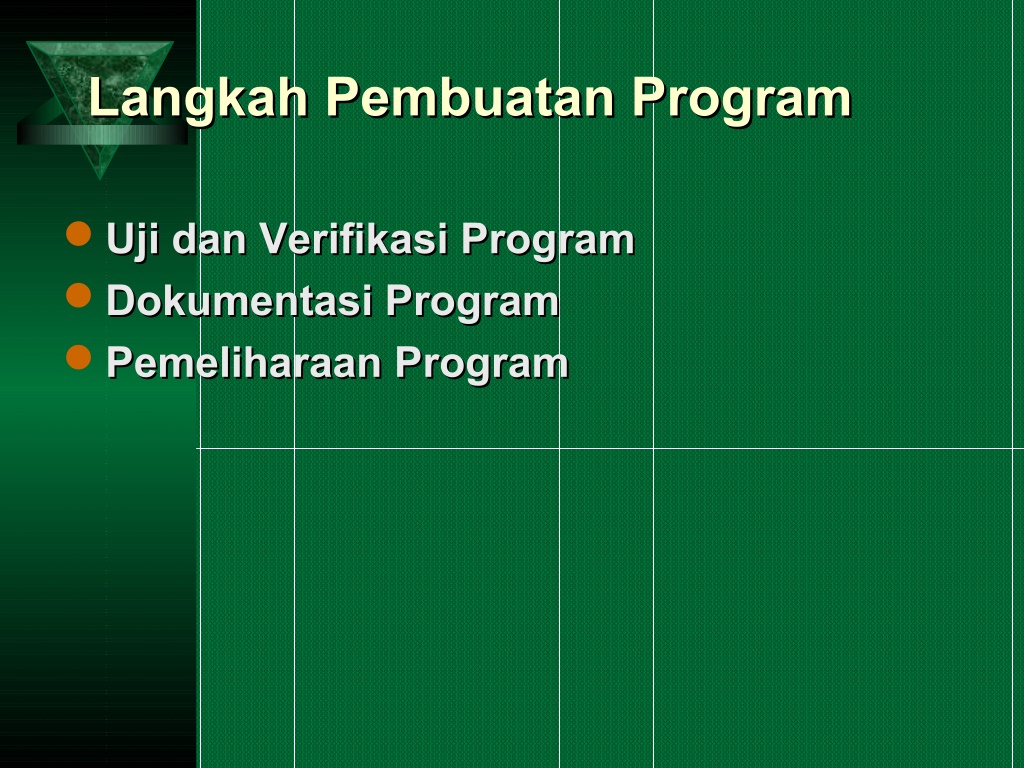 Langkah Pembuatan Program

- Uji dan Verifikasi Program
- Dokumentasi Program
- Pemeliharaan Program